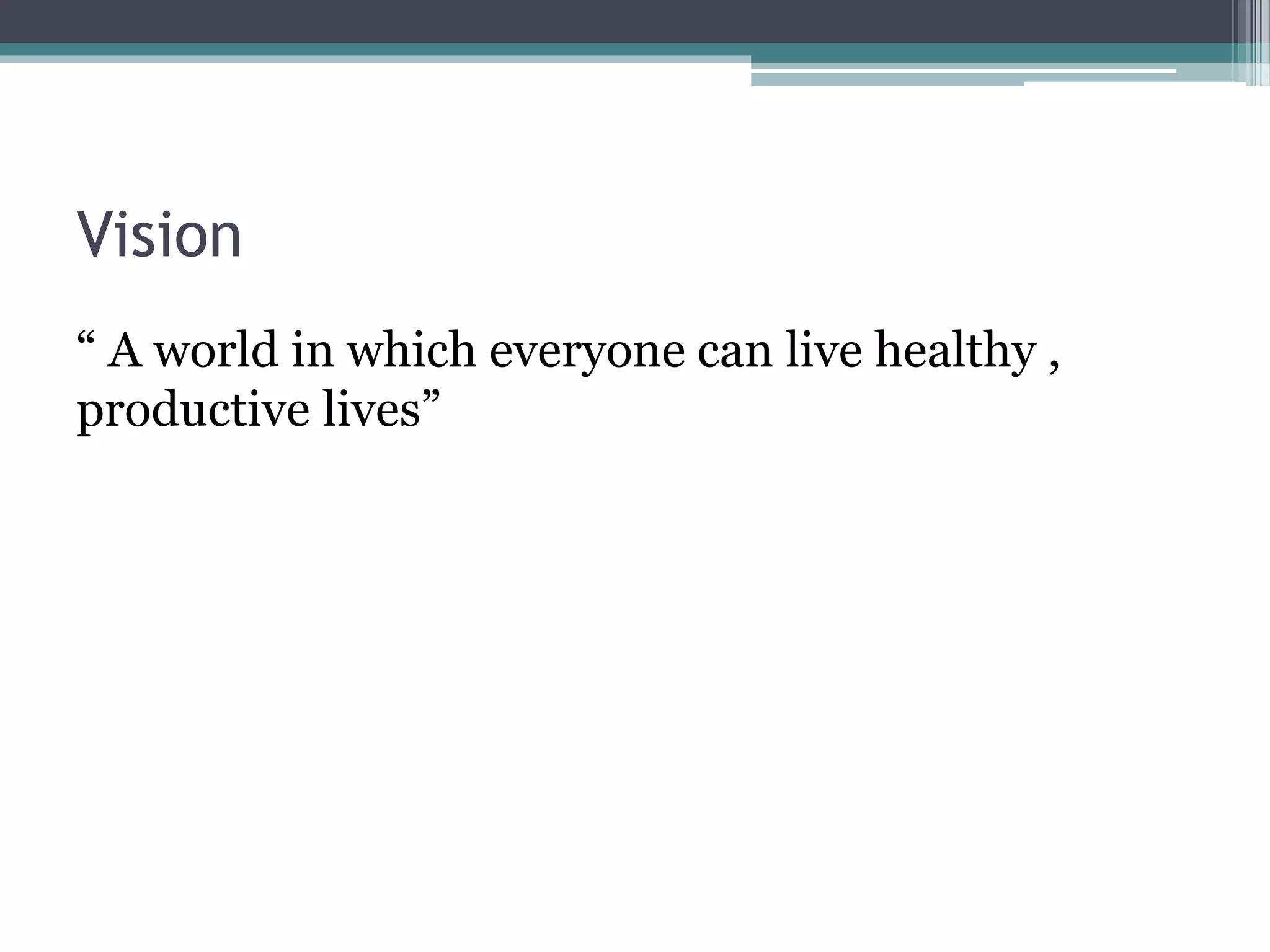 Vision

“ A world in which everyone can live healthy , productive lives”